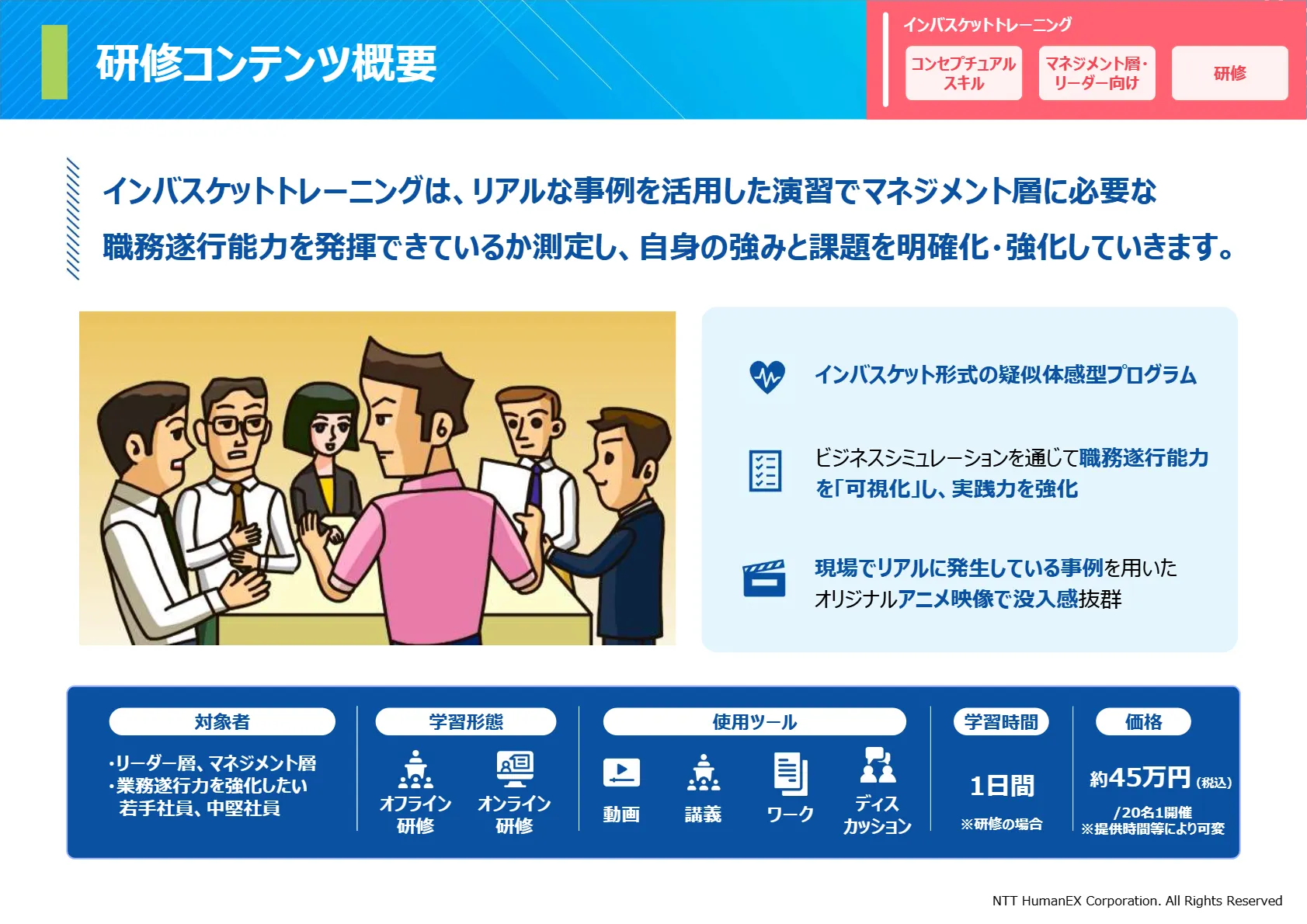 研修コンテンツ概要

インバスケットトレーニング

コンセプチュアルスキル

マネジメント層・リーダー向け

研修

インバスケットトレーニングは、リアルな事例を活用した演習でマネジメント層に必要な職務遂行能力を発揮できているか測定し、自身の強みと課題を明確化・強化していきます。

インバスケット形式の疑似体感型プログラム

ビジネスシミュレーションを通じて職務遂行能力を「可視化」し、実践力を強化

現場でリアルに発生している事例を用いたオリジナルアニメ映像で没入感抜群

対象者

・リーダー層、マネジメント層
・業務遂行力を強化したい若手社員、中堅社員

学習形態

オフライン研修

オンライン研修

使用ツール

動画

講義

ワーク

ディスカッション

学習時間

1日間

※研修の場合

価格

約45万円（税込）

/20名1開催
※提供時間等により可変

NTT HumanEX Corporation. All Rights Reserved